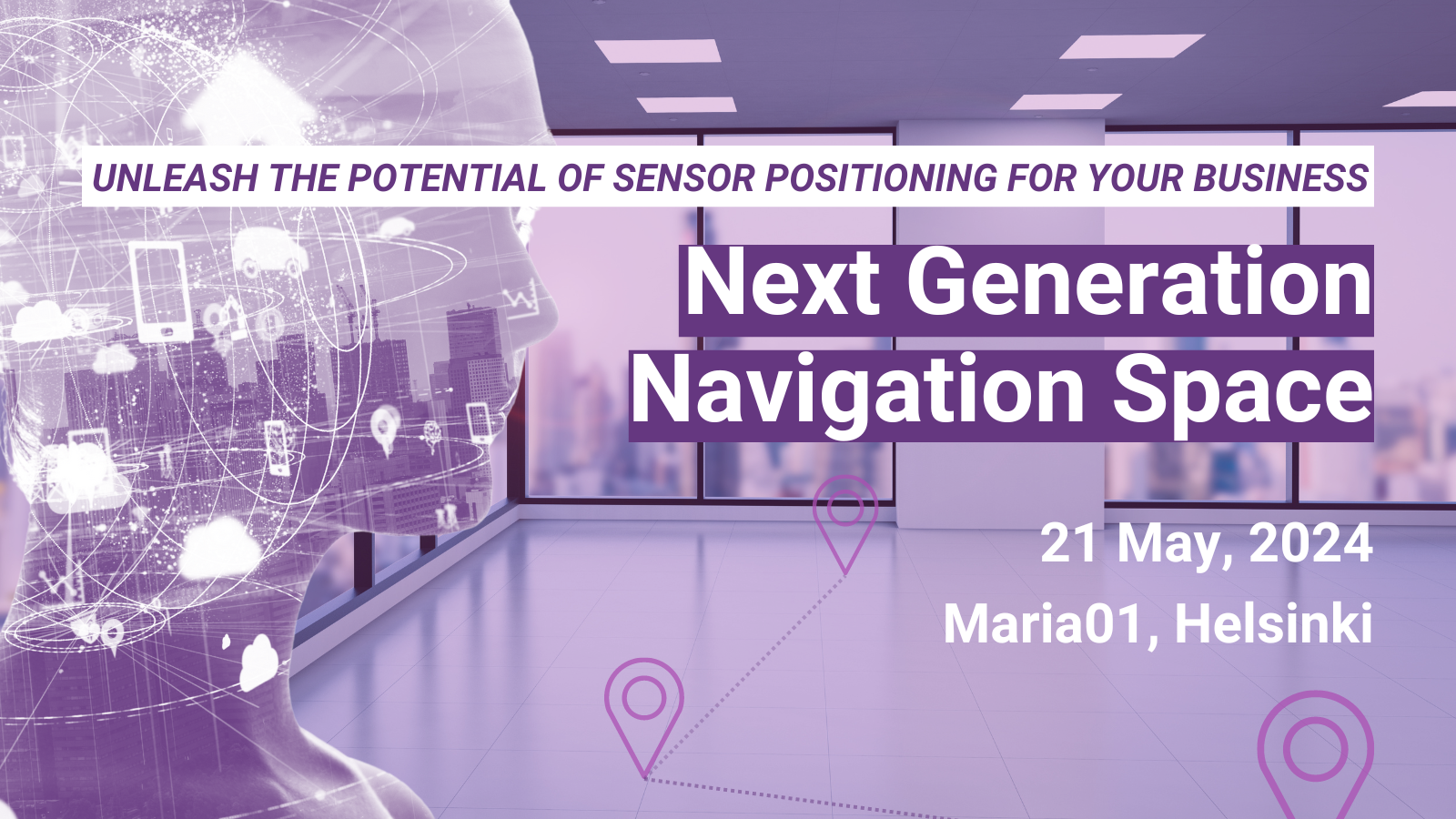 UNLEASH THE POTENTIAL OF SENSOR POSITIONING FOR YOUR BUSINESS

Next Generation Navigation Space

21 May, 2024

Maria01, Helsinki